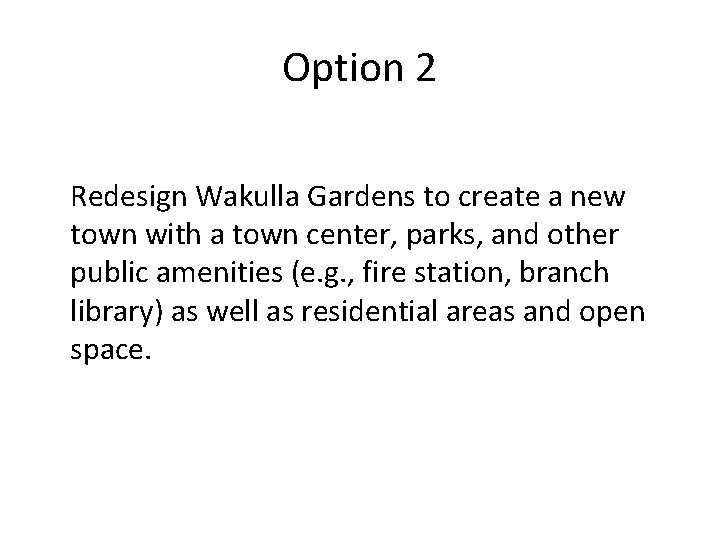 Option 2

Redesign Wakulla Gardens to create a new town with a town center, parks, and other public amenities (e.g., fire station, branch library) as well as residential areas and open space.